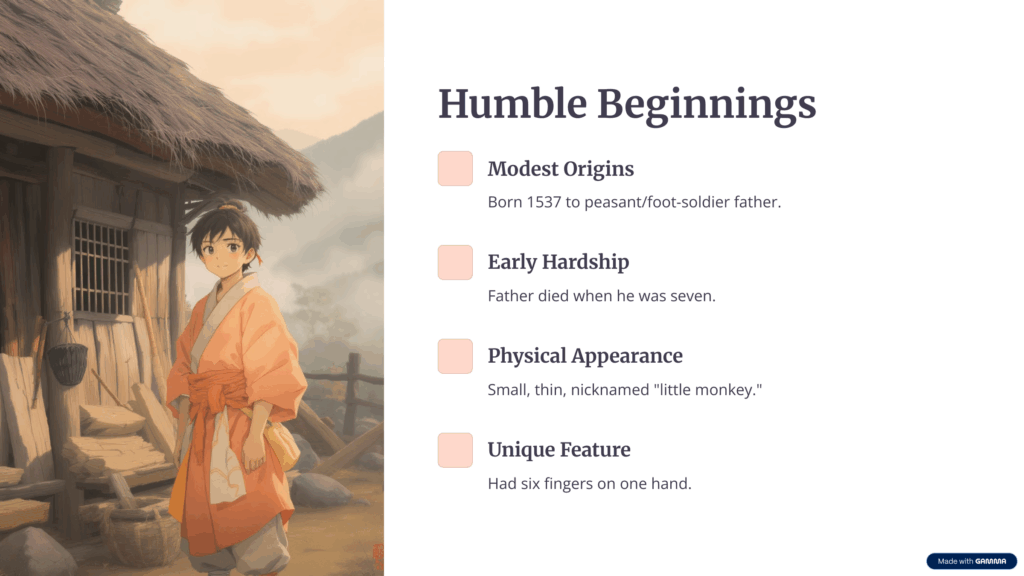 Humble Beginnings

Modest Origins

Born 1537 to peasant/foot-soldier father.

Early Hardship

Father died when he was seven.

Physical Appearance

Small, thin, nicknamed "little monkey."

Unique Feature

Had six fingers on one hand.

Made with GAMMA